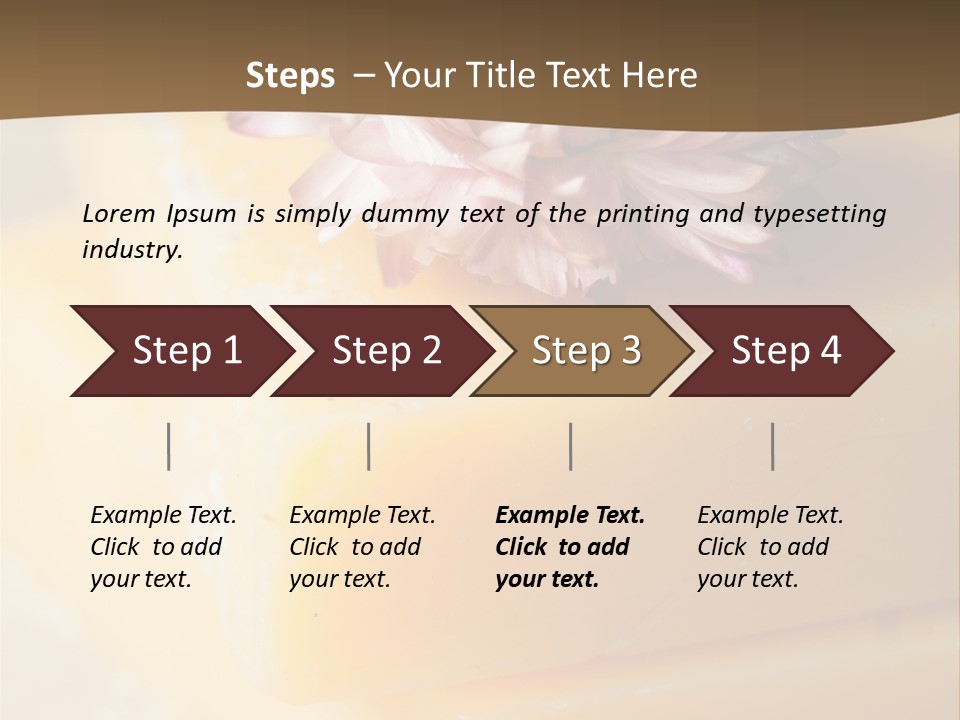 Steps – Your Title Text Here

Lorem Ipsum is simply dummy text of the printing and typesetting industry.

Step 1

Step 2

Step 3

Step 4

Example Text. Click to add your text.

Example Text. Click to add your text.

Example Text. Click to add your text.

Example Text. Click to add your text.